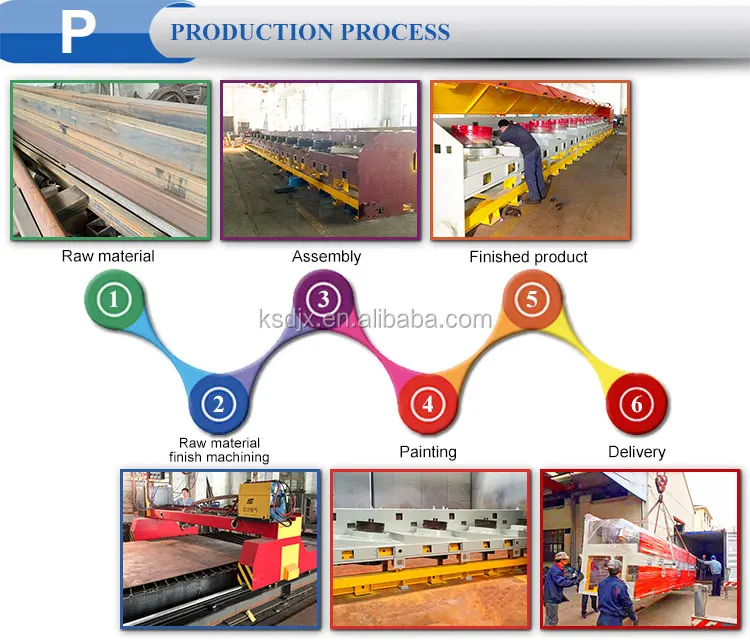 P PRODUCTION PROCESS

Raw material

Assembly

Finished product

1

3

5

ksdjx.en.alibaba.com

2

4

6

Raw material finish machining

Painting

Delivery